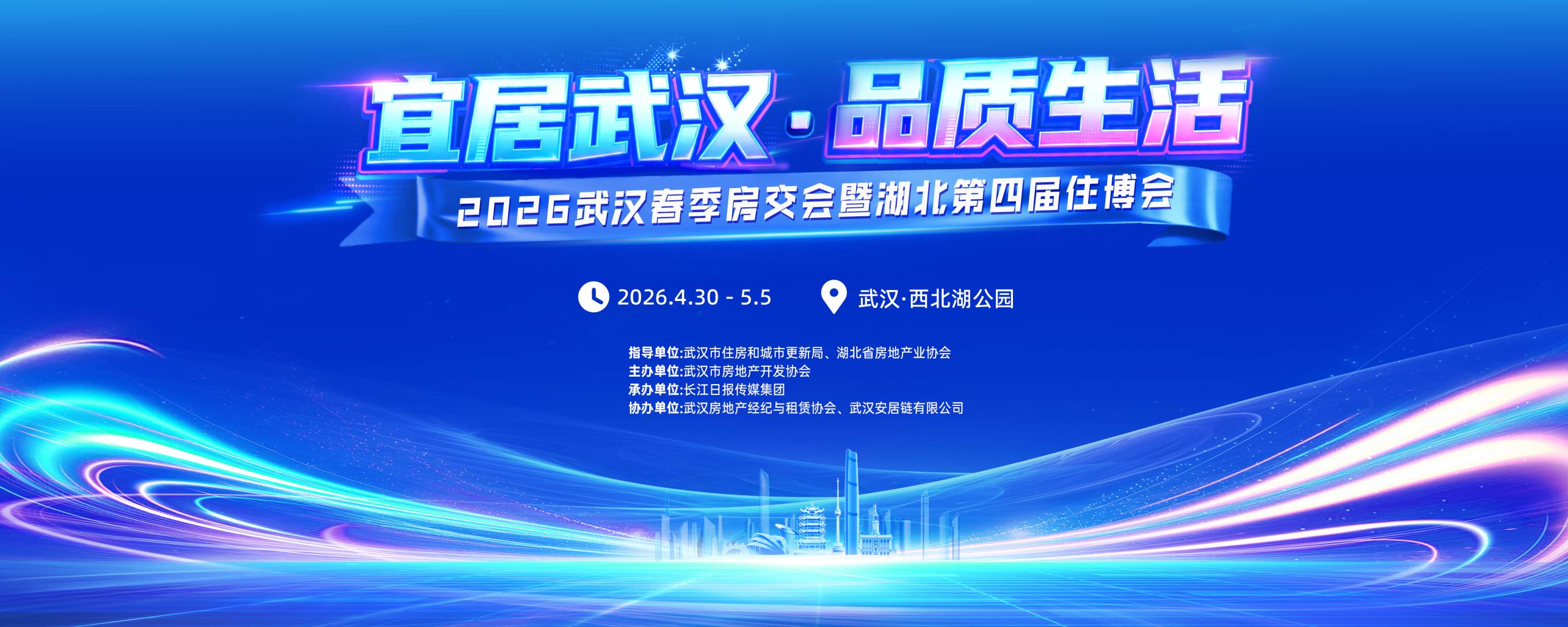 宜居武汉·品质生活

2026武汉春季房交会暨湖北第四届住博会

2026.4.30 - 5.5

武汉·西北湖公园

指导单位:武汉市住房和城市更新局、湖北省房地产业协会
主办单位:武汉市房地产开发协会
承办单位:长江日报传媒集团
协办单位:武汉房地产经纪与租赁协会、武汉安居链有限公司